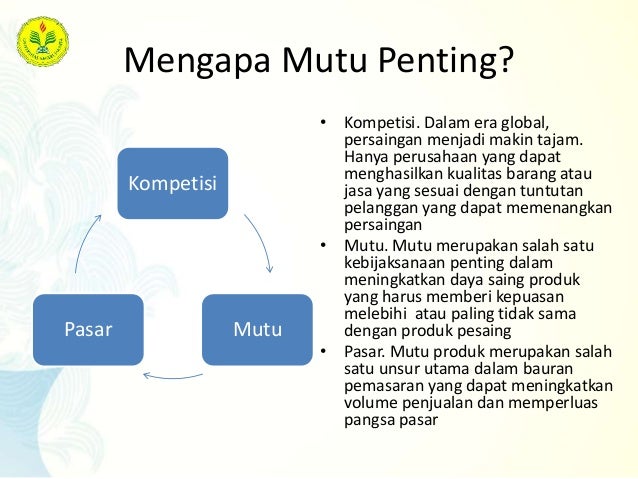 Mengapa Mutu Penting?

Kompetisi

Mutu

Pasar

• Kompetisi. Dalam era global, persaingan menjadi makin tajam. Hanya perusahaan yang dapat menghasilkan kualitas barang atau jasa yang sesuai dengan tuntutan pelanggan yang dapat memenangkan persaingan
• Mutu. Mutu merupakan salah satu kebijaksanaan penting dalam meningkatkan daya saing produk yang harus memberi kepuasan melebihi atau paling tidak sama dengan produk pesaing
• Pasar. Mutu produk merupakan salah satu unsur utama dalam bauran pemasaran yang dapat meningkatkan volume penjualan dan memperluas pangsa pasar